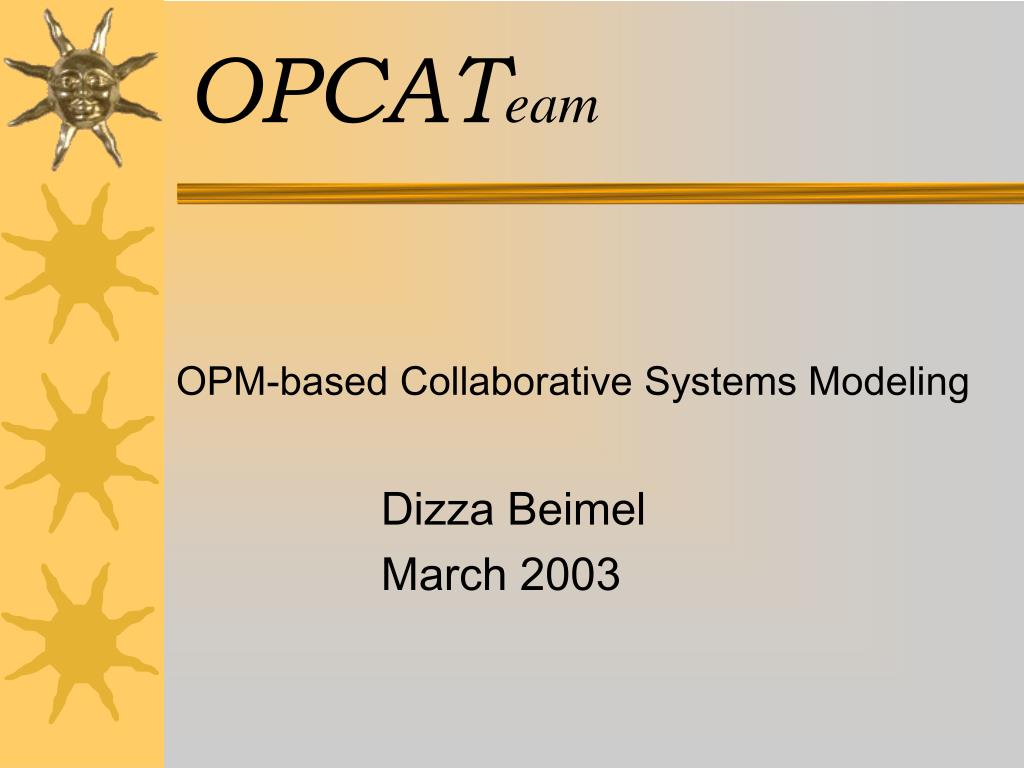 OPCATeam

OPM-based Collaborative Systems Modeling

Dizza Beimel
March 2003